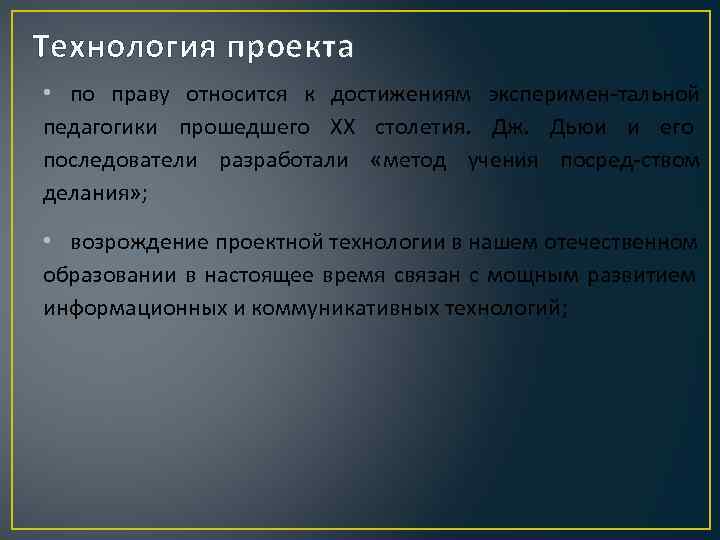 Технология проекта

• по праву относится к достижениям эксперимен-тальной педагогики прошедшего XX столетия. Дж. Дьюи и его последователи разработали «метод учения посред-ством делания»;

• возрождение проектной технологии в нашем отечественном образовании в настоящее время связан с мощным развитием информационных и коммуникативных технологий;